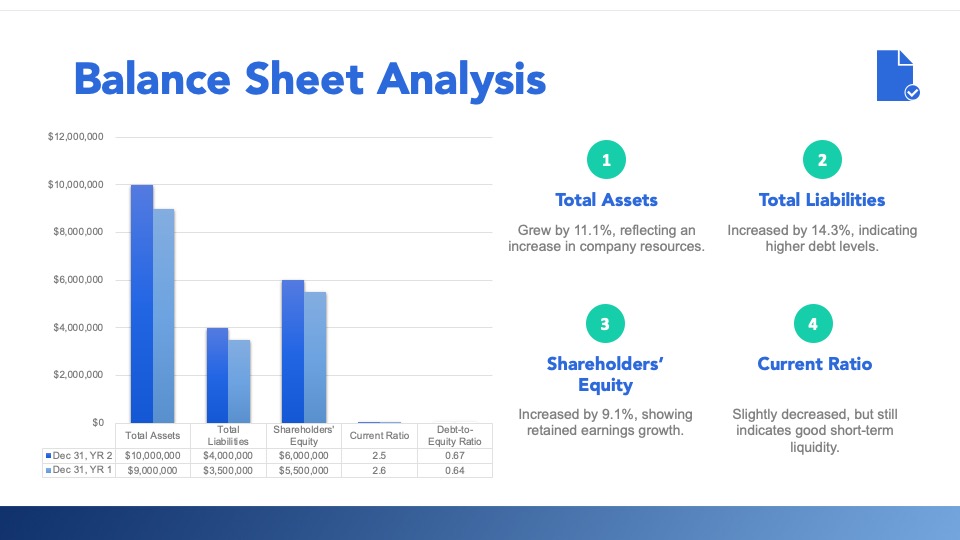 Balance Sheet Analysis

$12,000,000
$10,000,000
$8,000,000
$6,000,000
$4,000,000
$2,000,000
$0

| | Total Assets | Total Liabilities | Shareholders' Equity | Current Ratio | Debt-to-Equity Ratio |
|---|---|---|---|---|---|
| Dec 31, YR 2 | $10,000,000 | $4,000,000 | $6,000,000 | 2.5 | 0.67 |
| Dec 31, YR 1 | $9,000,000 | $3,500,000 | $5,500,000 | 2.6 | 0.64 |

1
Total Assets
Grew by 11.1%, reflecting an increase in company resources.

2
Total Liabilities
Increased by 14.3%, indicating higher debt levels.

3
Shareholders' Equity
Increased by 9.1%, showing retained earnings growth.

4
Current Ratio
Slightly decreased, but still indicates good short-term liquidity.